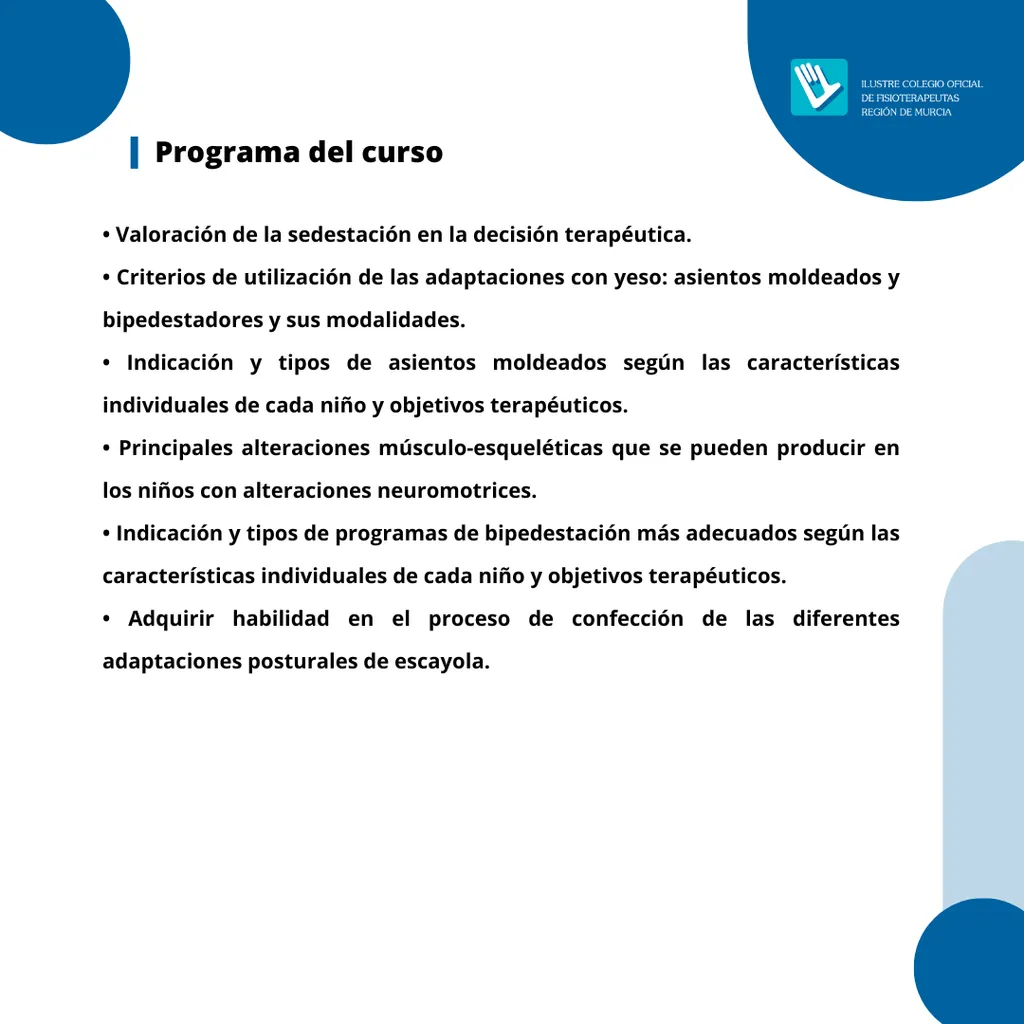 ILUSTRE COLEGIO OFICIAL
DE FISIOTERAPEUTAS
REGIÓN DE MURCIA

Programa del curso

• Valoración de la sedestación en la decisión terapéutica.
• Criterios de utilización de las adaptaciones con yeso: asientos moldeados y bipedestadores y sus modalidades.
• Indicación y tipos de asientos moldeados según las características individuales de cada niño y objetivos terapéuticos.
• Principales alteraciones músculo-esqueléticas que se pueden producir en los niños con alteraciones neuromotrices.
• Indicación y tipos de programas de bipedestación más adecuados según las características individuales de cada niño y objetivos terapéuticos.
• Adquirir habilidad en el proceso de confección de las diferentes adaptaciones posturales de escayola.